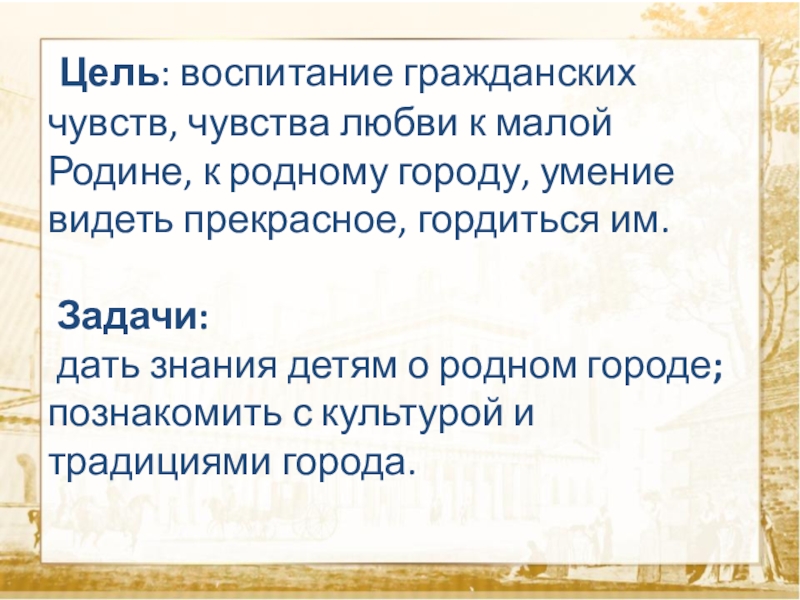 Цель: воспитание гражданских чувств, чувства любви к малой Родине, к родному городу, умение видеть прекрасное, гордиться им.

Задачи:
дать знания детям о родном городе; познакомить с культурой и традициями города.